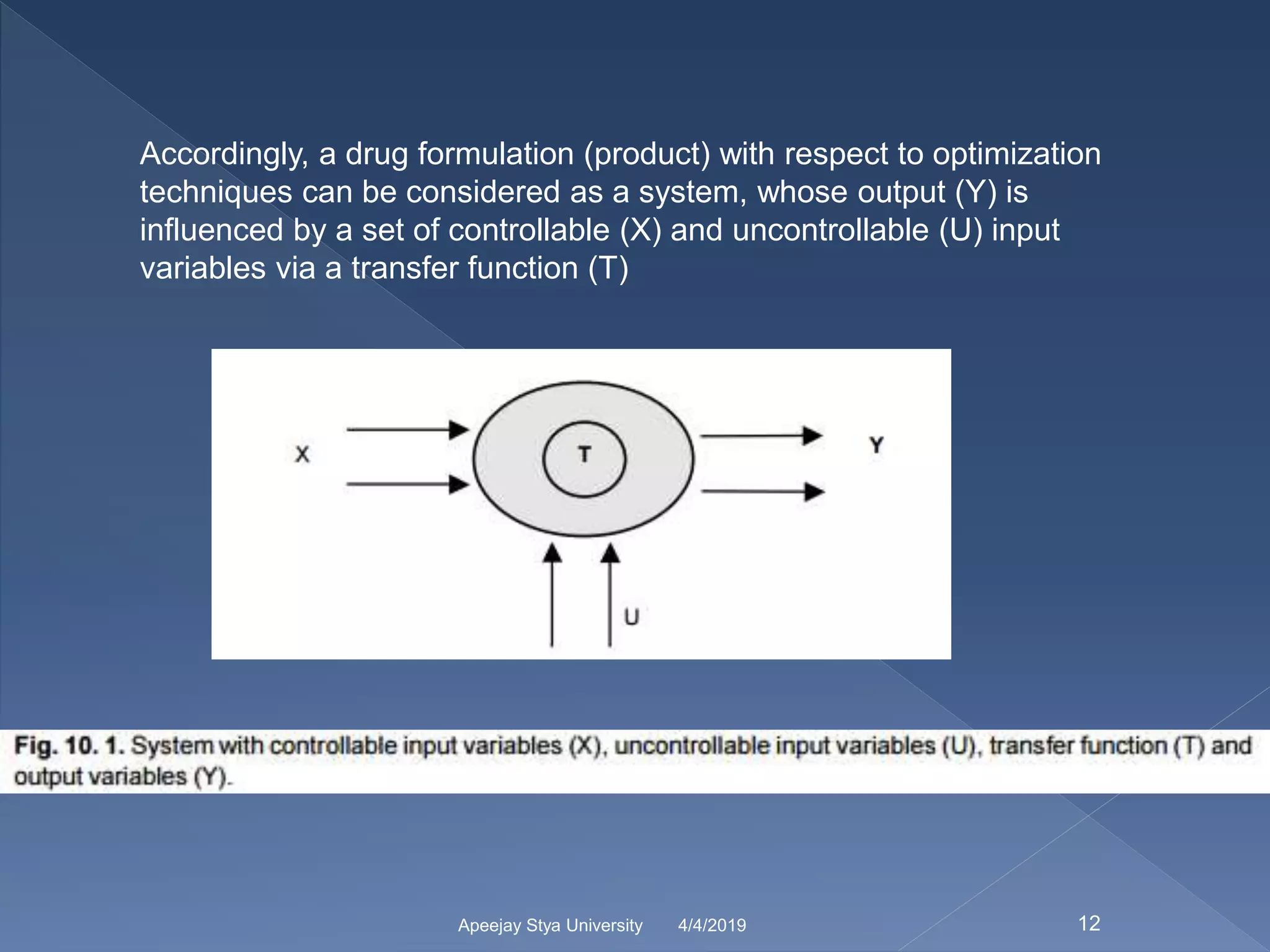 Accordingly, a drug formulation (product) with respect to optimization techniques can be considered as a system, whose output (Y) is influenced by a set of controllable (X) and uncontrollable (U) input variables via a transfer function (T)

X

T

Y

U

Fig. 10. 1. System with controllable input variables (X), uncontrollable input variables (U), transfer function (T) and output variables (Y).

Apeejay Stya University 4/4/2019 12